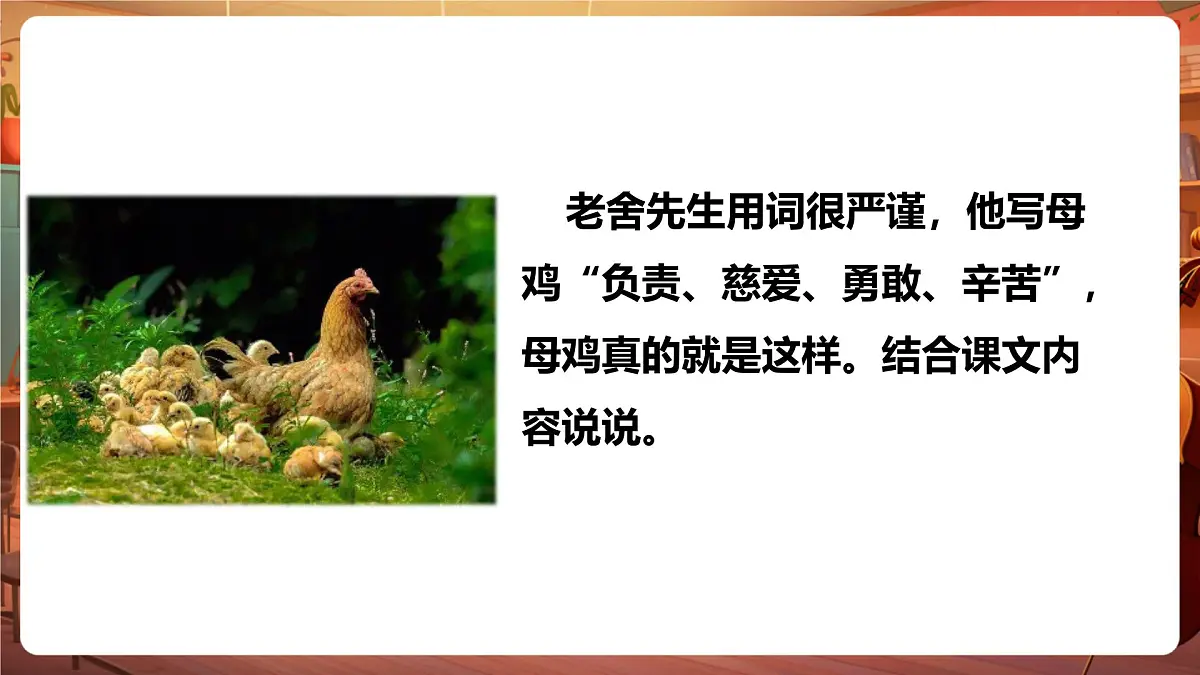 老舍先生用词很严谨，他写母鸡“负责、慈爱、勇敢、辛苦”，母鸡真的就是这样。结合课文内容说说。